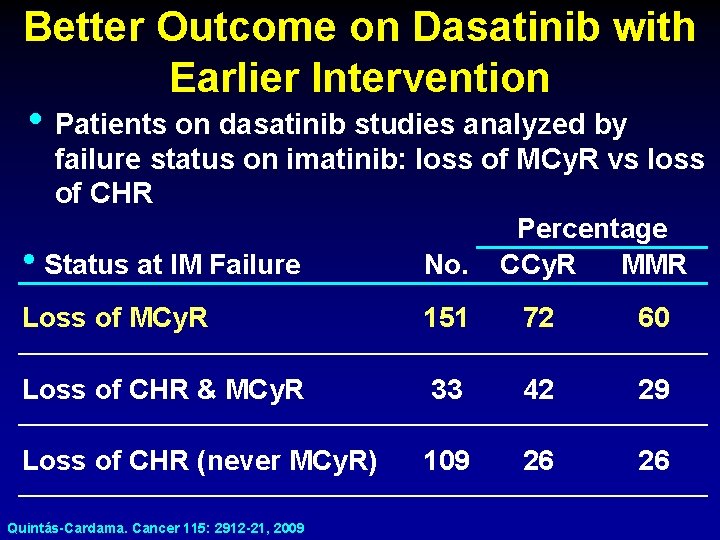 Better Outcome on Dasatinib with Earlier Intervention

• Patients on dasatinib studies analyzed by failure status on imatinib: loss of MCyR vs loss of CHR

| • Status at IM Failure | No. | Percentage CCyR | Percentage MMR |
|---|---|---|---|
| Loss of MCyR | 151 | 72 | 60 |
| Loss of CHR & MCyR | 33 | 42 | 29 |
| Loss of CHR (never MCyR) | 109 | 26 | 26 |

Quintás-Cardama. Cancer 115: 2912-21, 2009